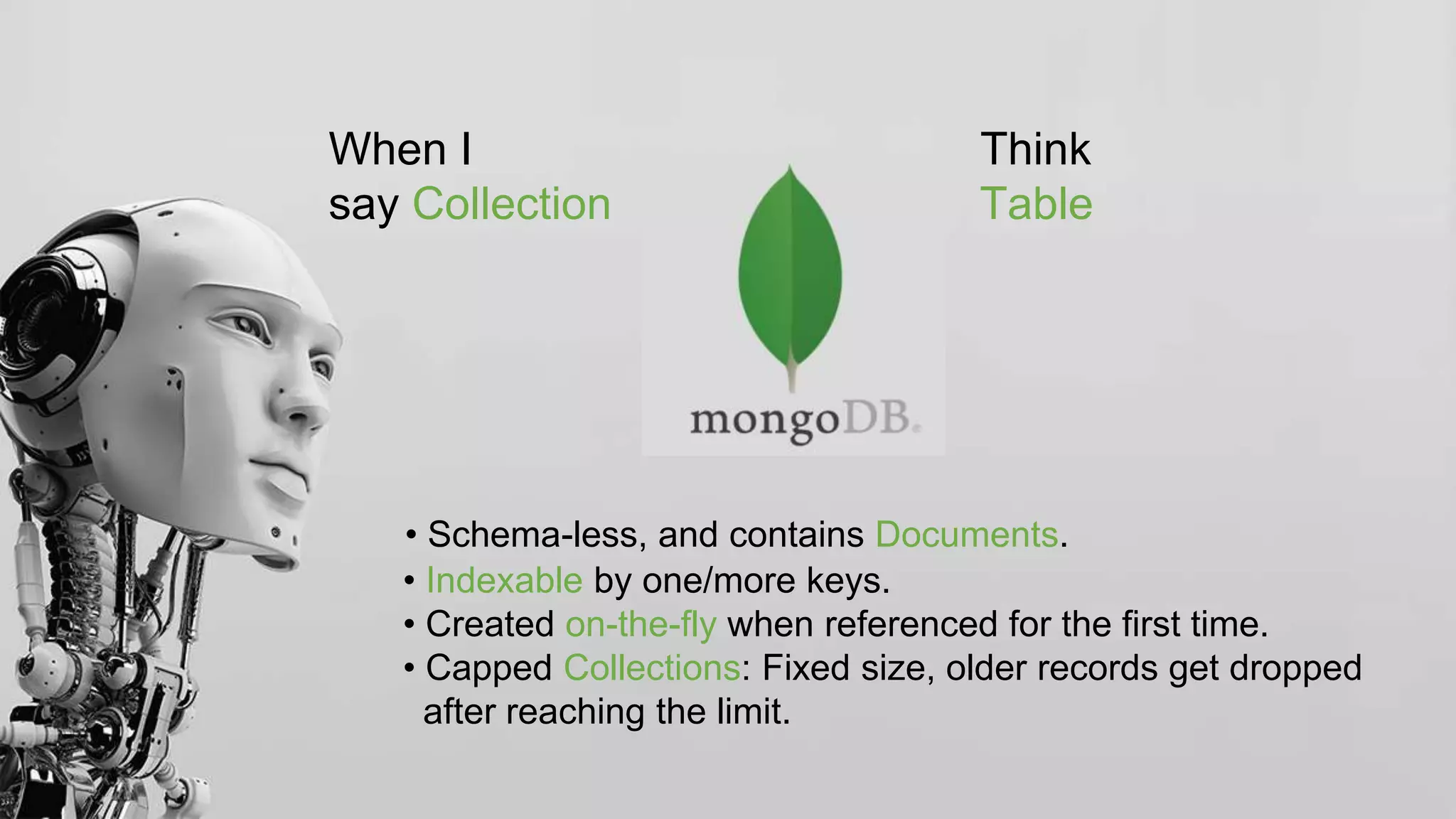 When I
say Collection

mongoDB.

Think
Table

• Schema-less, and contains Documents.
• Indexable by one/more keys.
• Created on-the-fly when referenced for the first time.
• Capped Collections: Fixed size, older records get dropped after reaching the limit.